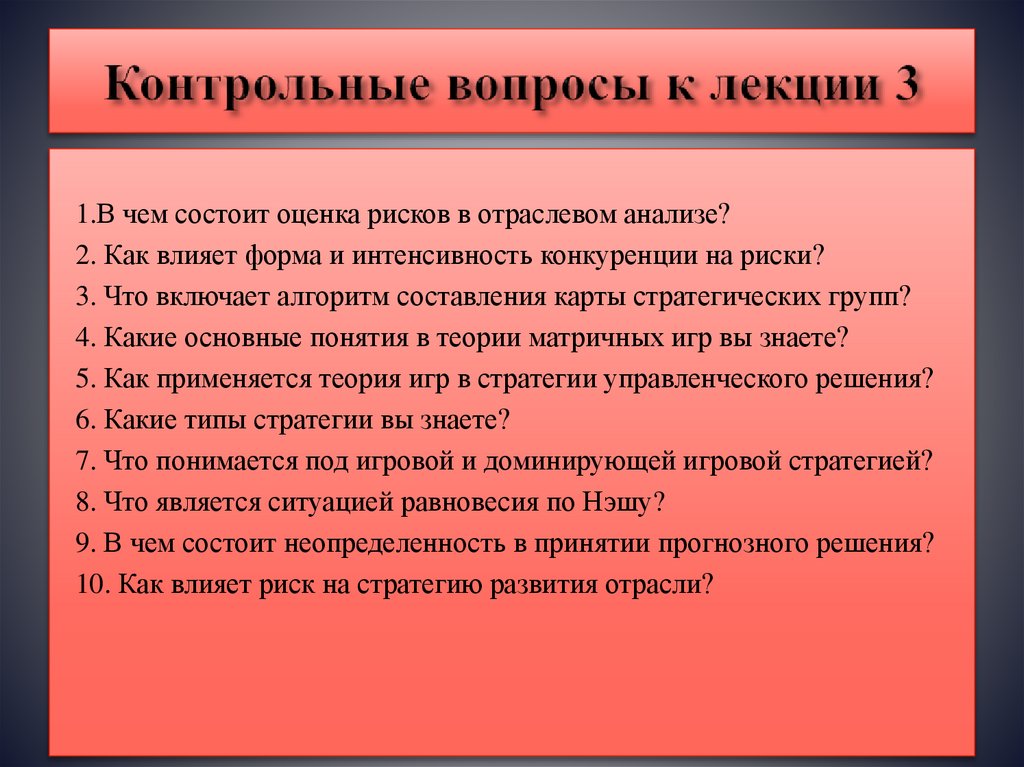 Контрольные вопросы к лекции 3

1.В чем состоит оценка рисков в отраслевом анализе?
2. Как влияет форма и интенсивность конкуренции на риски?
3. Что включает алгоритм составления карты стратегических групп?
4. Какие основные понятия в теории матричных игр вы знаете?
5. Как применяется теория игр в стратегии управленческого решения?
6. Какие типы стратегии вы знаете?
7. Что понимается под игровой и доминирующей игровой стратегией?
8. Что является ситуацией равновесия по Нэшу?
9. В чем состоит неопределенность в принятии прогнозного решения?
10. Как влияет риск на стратегию развития отрасли?